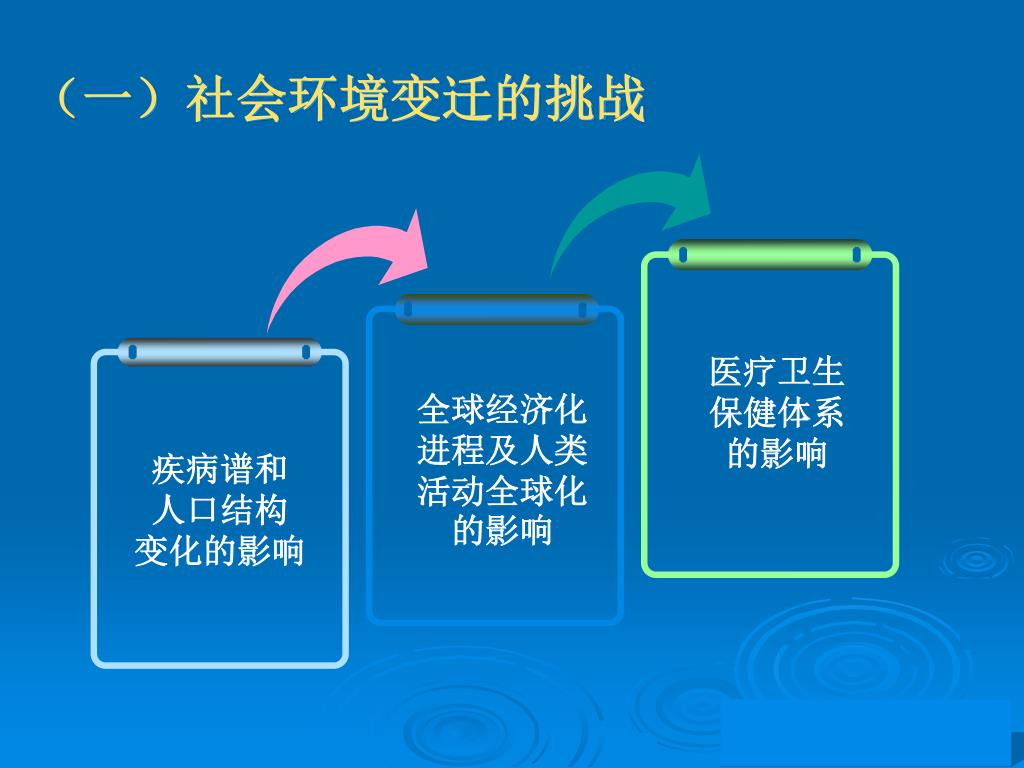 （一）社会环境变迁的挑战

疾病谱和人口结构变化的影响

全球经济化进程及人类活动全球化的影响

医疗卫生保健体系的影响